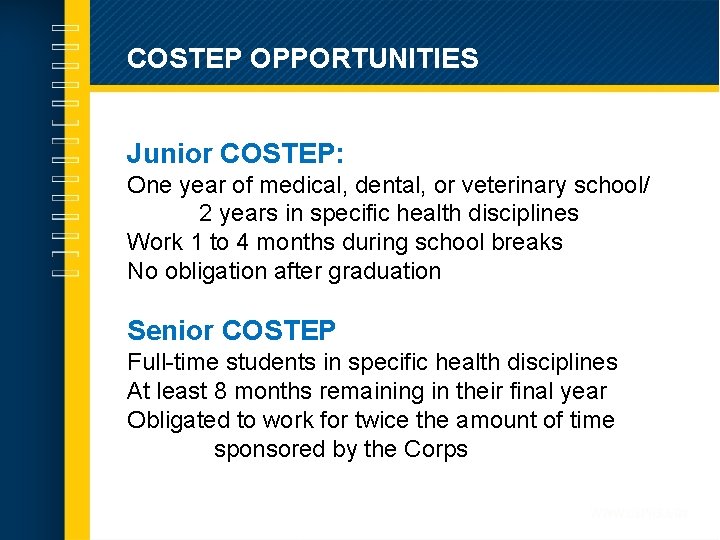 COSTEP OPPORTUNITIES

Junior COSTEP:
One year of medical, dental, or veterinary school/ 2 years in specific health disciplines
Work 1 to 4 months during school breaks
No obligation after graduation

Senior COSTEP
Full-time students in specific health disciplines
At least 8 months remaining in their final year
Obligated to work for twice the amount of time sponsored by the Corps